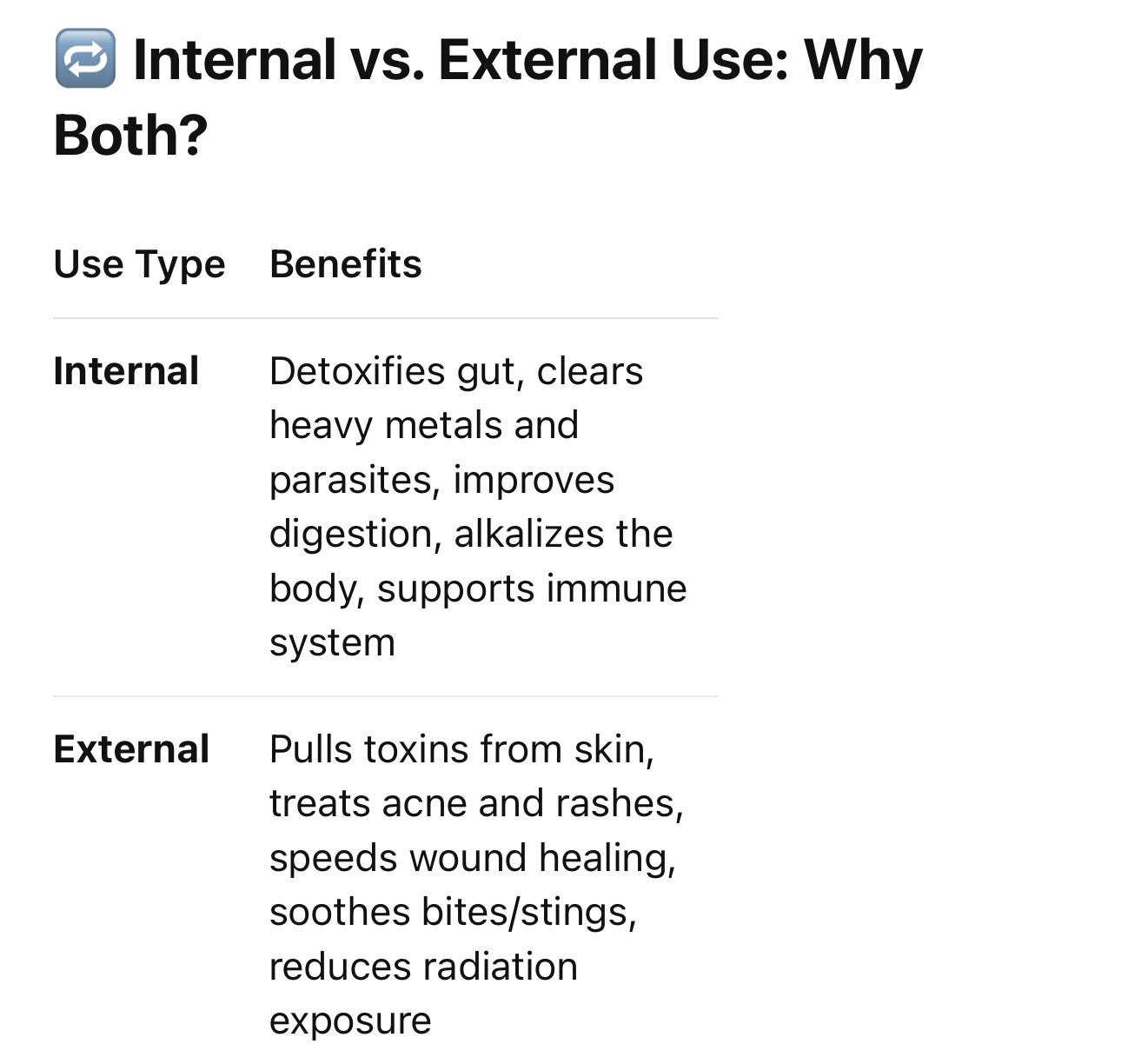 🔁 Internal vs. External Use: Why Both?

| Use Type | Benefits |
|---|---|
| **Internal** | Detoxifies gut, clears heavy metals and parasites, improves digestion, alkalizes the body, supports immune system |
| **External** | Pulls toxins from skin, treats acne and rashes, speeds wound healing, soothes bites/stings, reduces radiation exposure |